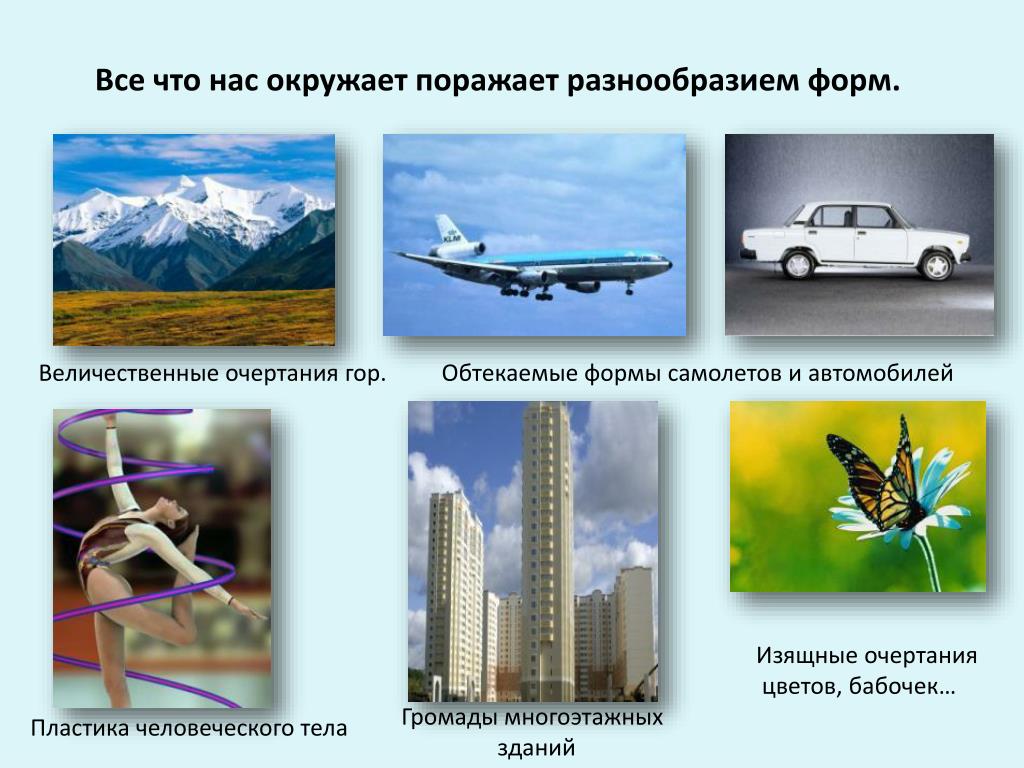 Все что нас окружает поражает разнообразием форм.

KLM

Величественные очертания гор.

Обтекаемые формы самолетов и автомобилей

Пластика человеческого тела

Громады многоэтажных зданий

Изящные очертания цветов, бабочек…